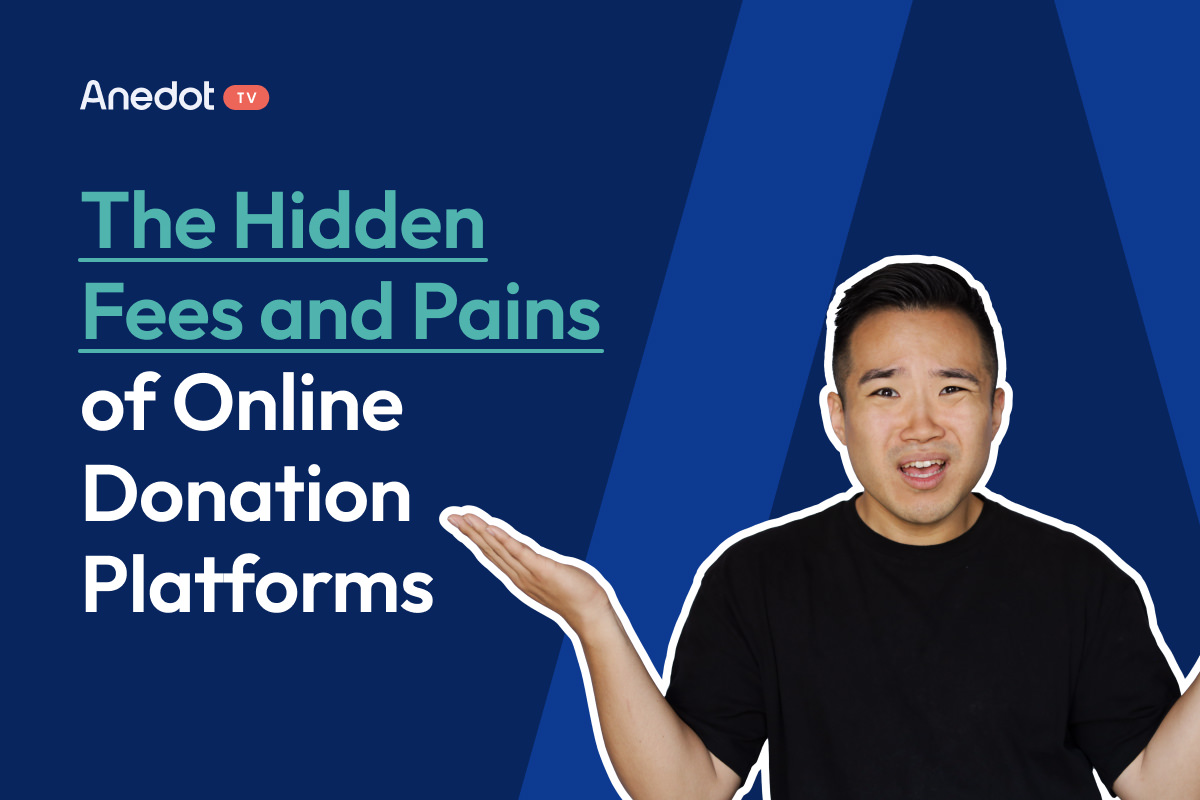 Anedot TV

The Hidden Fees and Pains of Online Donation Platforms